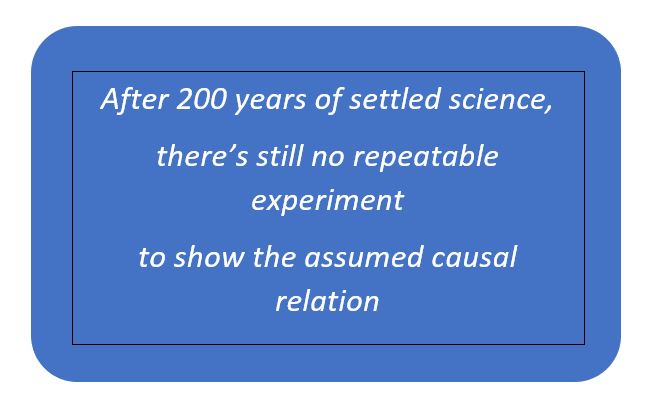 After 200 years of settled science,

there’s still no repeatable experiment

to show the assumed causal relation